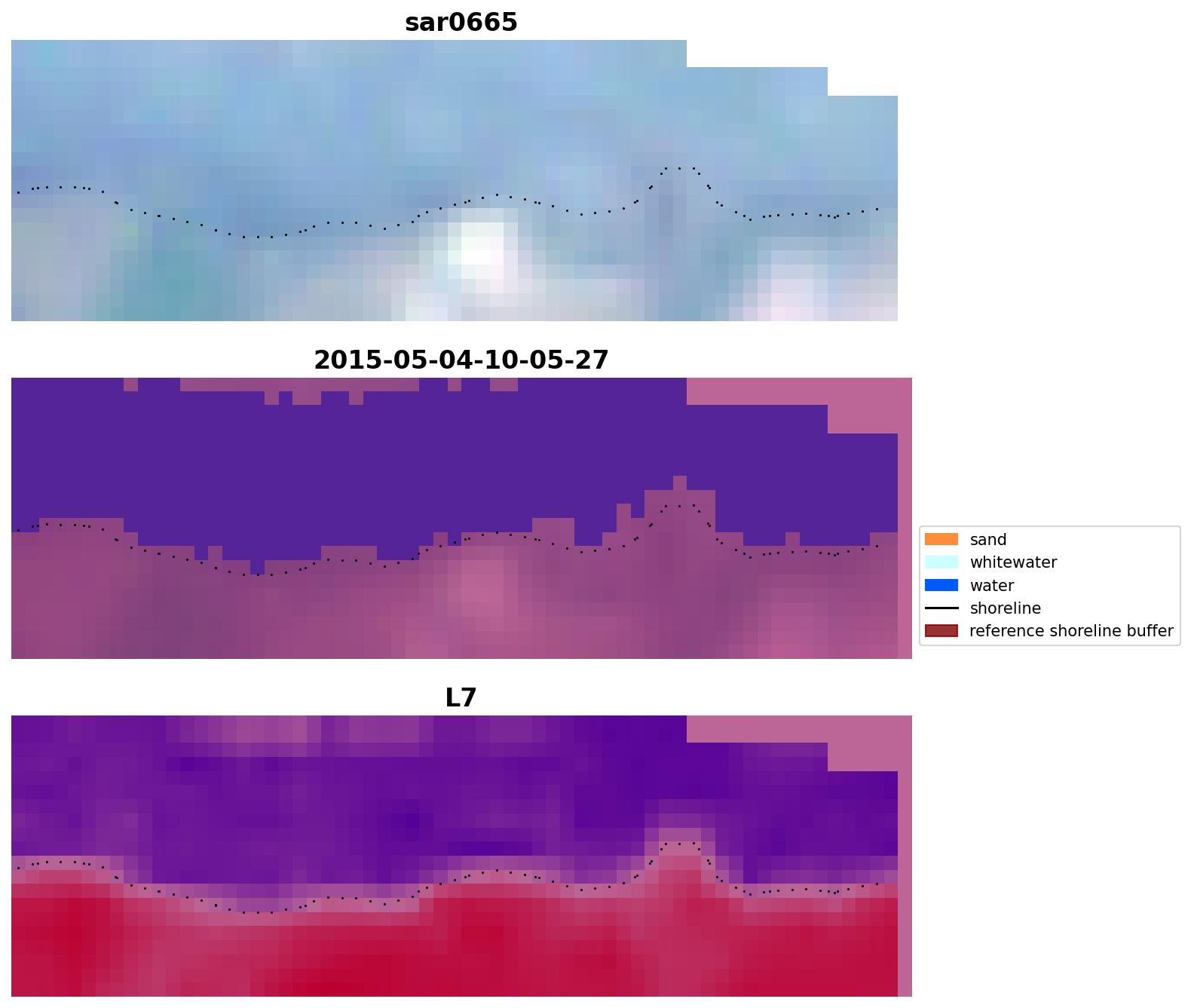 sar0665

2015-05-04-10-05-27

sand
whitewater
water
shoreline
reference shoreline buffer

L7